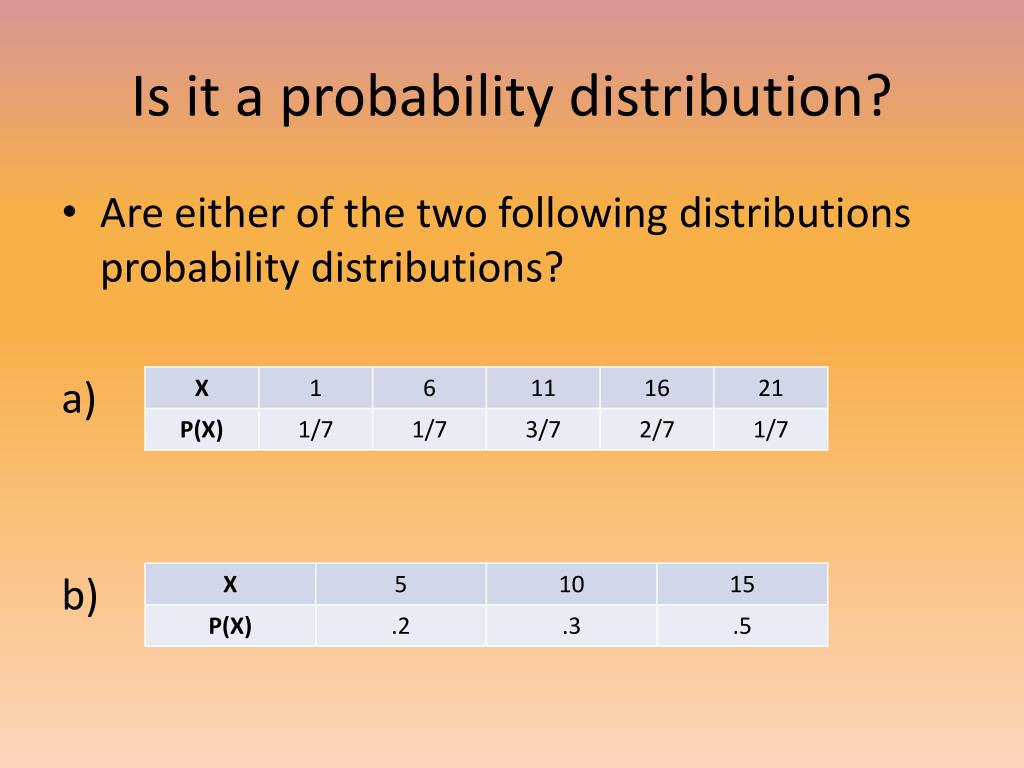 Is it a probability distribution?

• Are either of the two following distributions probability distributions?

a)

| X | 1 | 6 | 11 | 16 | 21 |
|---|---|---|---|---|---|
| P(X) | 1/7 | 1/7 | 3/7 | 2/7 | 1/7 |

b)

| X | 5 | 10 | 15 |
|---|---|---|---|
| P(X) | .2 | .3 | .5 |